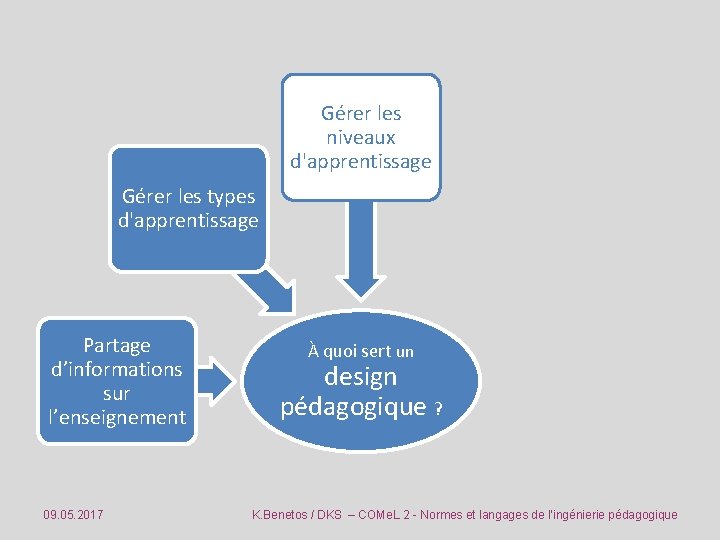 Gérer les niveaux d'apprentissage

Gérer les types d'apprentissage

Partage d'informations sur l'enseignement

À quoi sert un design pédagogique ?

09.05.2017

K.Benetos / DKS – COMeL 2 - Normes et langages de l'ingénierie pédagogique